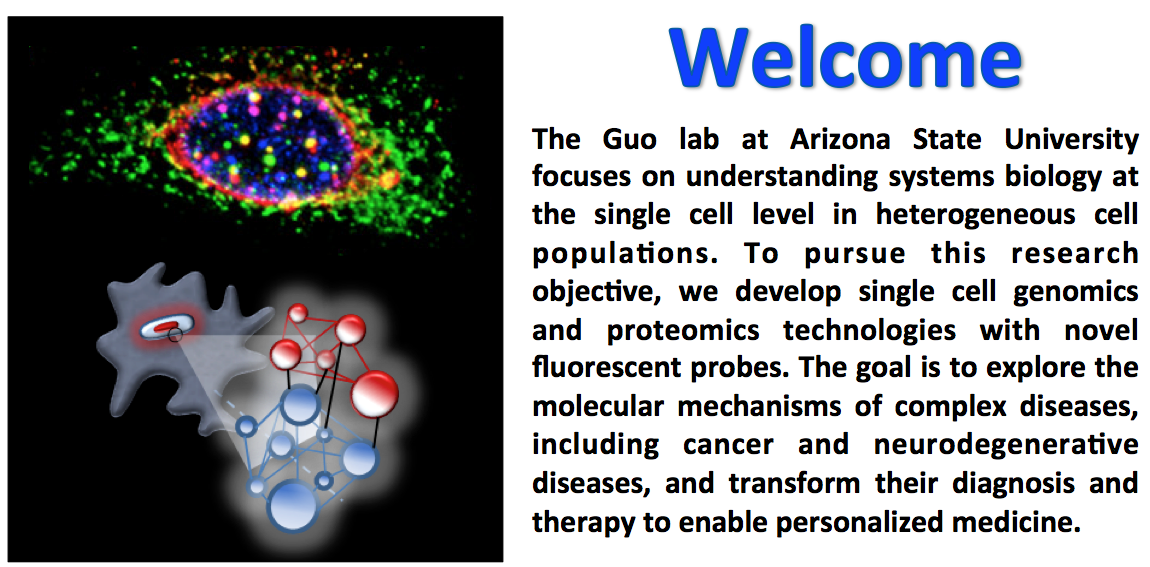 Welcome

The Guo lab at Arizona State University focuses on understanding systems biology at the single cell level in heterogeneous cell populations. To pursue this research objective, we develop single cell genomics and proteomics technologies with novel fluorescent probes. The goal is to explore the molecular mechanisms of complex diseases, including cancer and neurodegenerative diseases, and transform their diagnosis and therapy to enable personalized medicine.